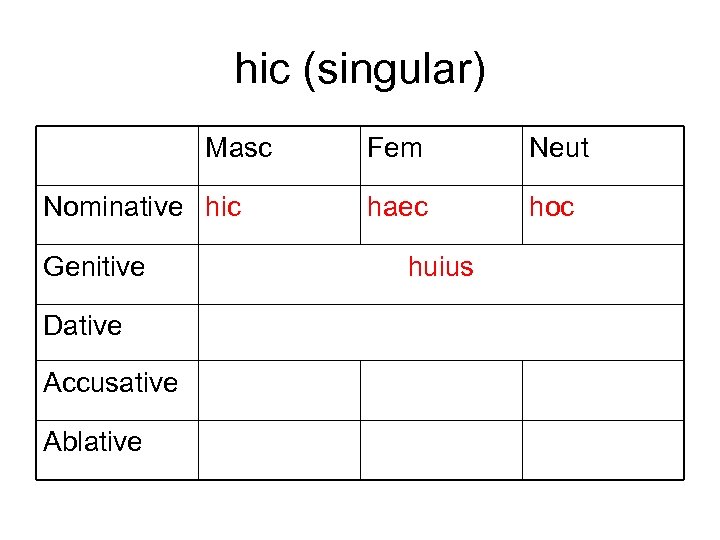 hic (singular)

| | Masc | Fem | Neut |
|---|---|---|---|
| Nominative | hic | haec | hoc |
| Genitive | huius | | |
| Dative | | | |
| Accusative | | | |
| Ablative | | | |